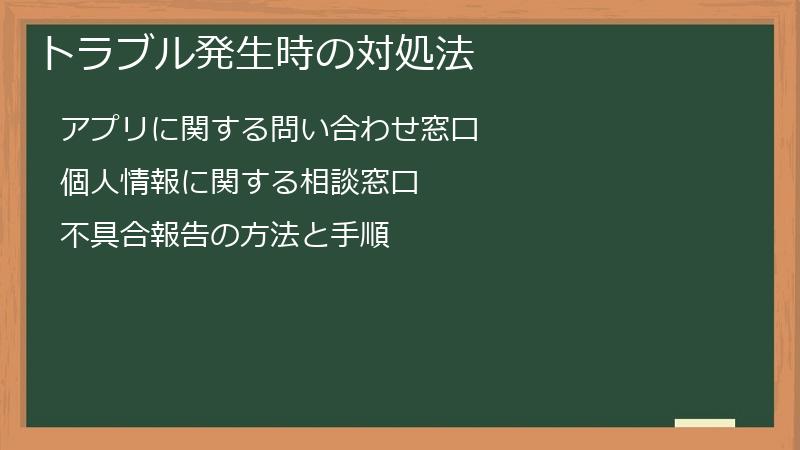 トラブル発生時の対処法

アプリに関する問い合わせ窓口

個人情報に関する相談窓口

不具合報告の方法と手順